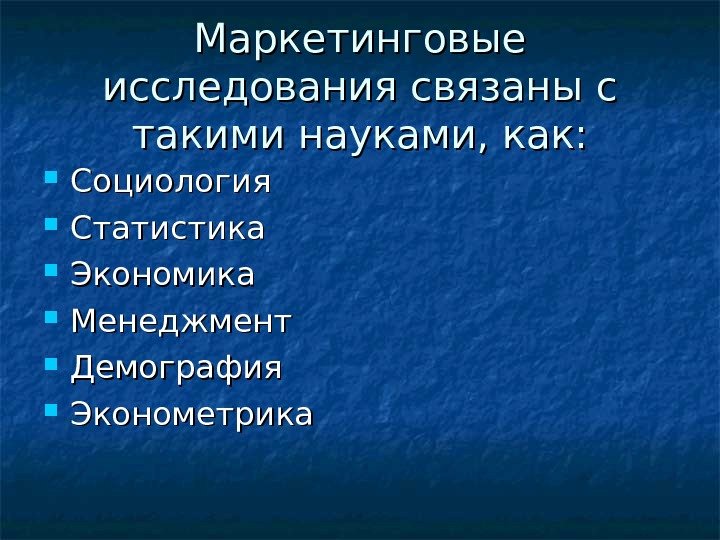 Маркетинговые исследования связаны с такими науками, как:

- Социология
- Статистика
- Экономика
- Менеджмент
- Демография
- Эконометрика